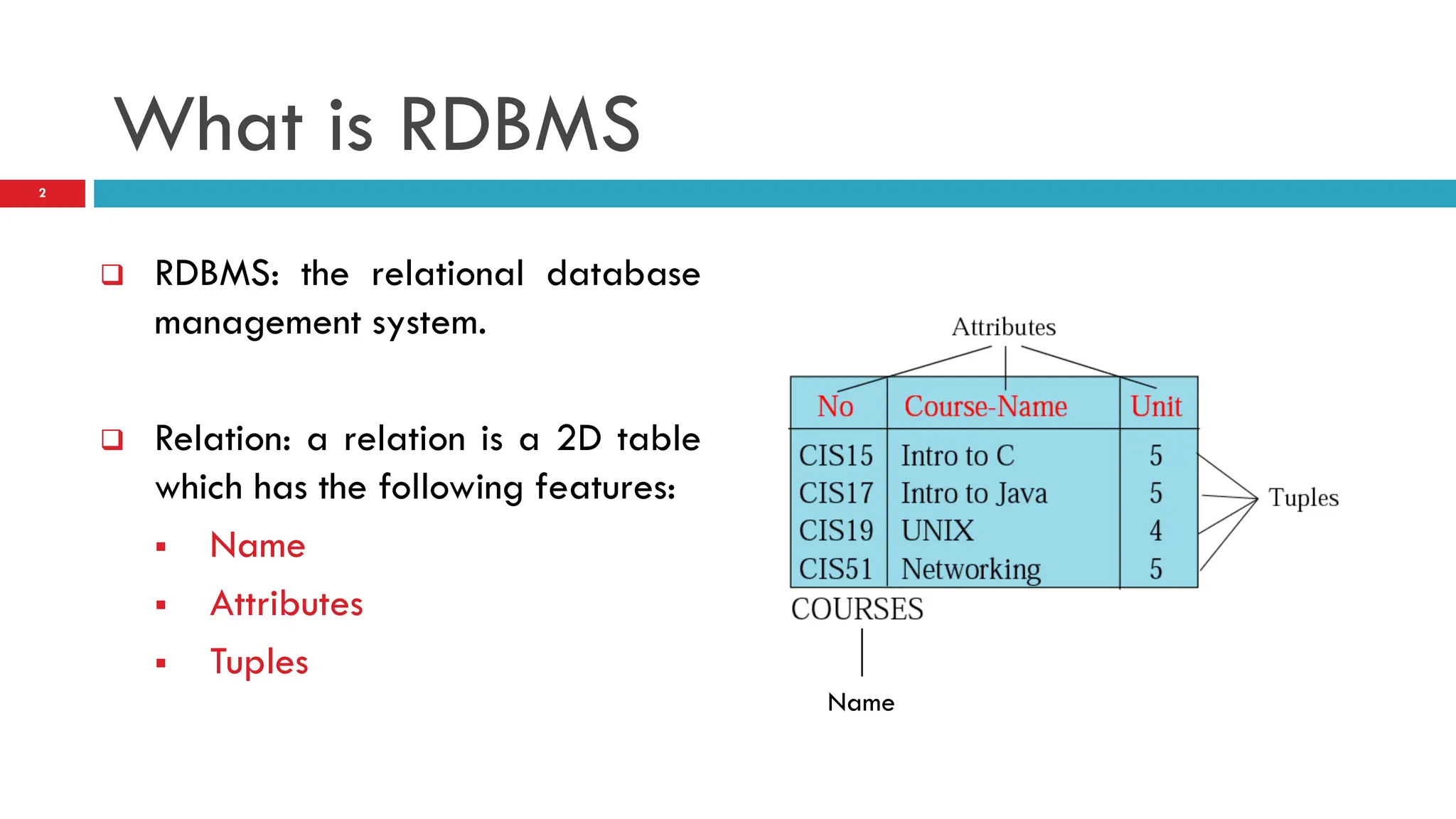 What is RDBMS

2

❑ RDBMS: the relational database management system.

❑ Relation: a relation is a 2D table which has the following features:

▪ Name
▪ Attributes
▪ Tuples

Attributes

| No | Course-Name | Unit |
|---|---|---|
| CIS15 | Intro to C | 5 |
| CIS17 | Intro to Java | 5 |
| CIS19 | UNIX | 4 |
| CIS51 | Networking | 5 |

Tuples

COURSES

Name